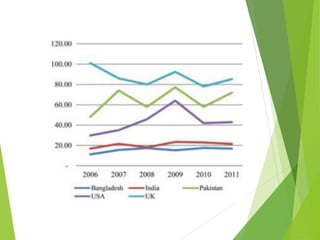 120.00
100.00
80.00
60.00
40.00
20.00
-

2006 2007 2008 2009 2010 2011

Bangladesh India Pakistan
USA UK